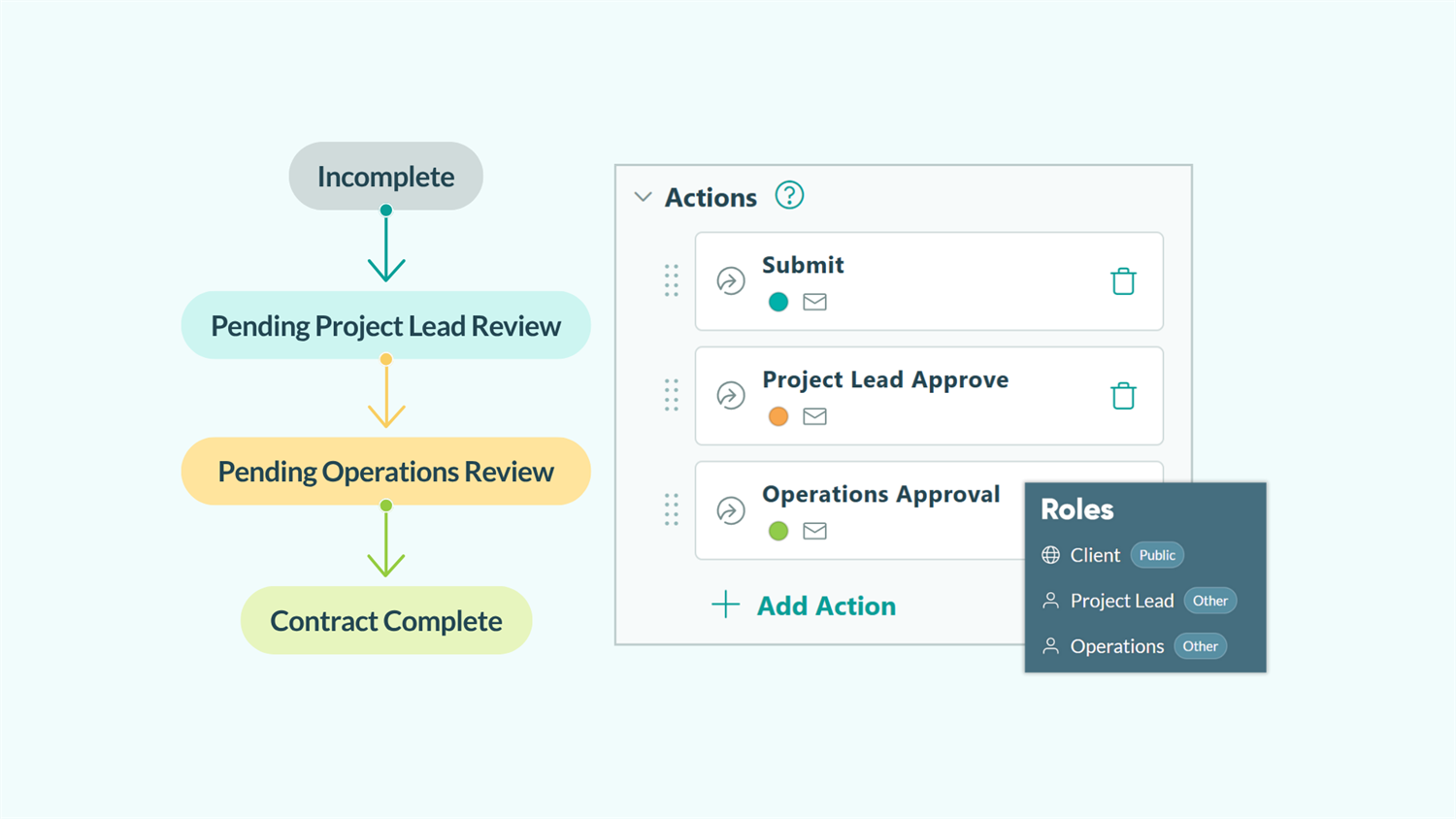 Incomplete

Pending Project Lead Review

Pending Operations Review

Contract Complete

Actions ?

Submit

Project Lead Approve

Operations Approval

+ Add Action

Roles

Client Public

Project Lead Other

Operations Other